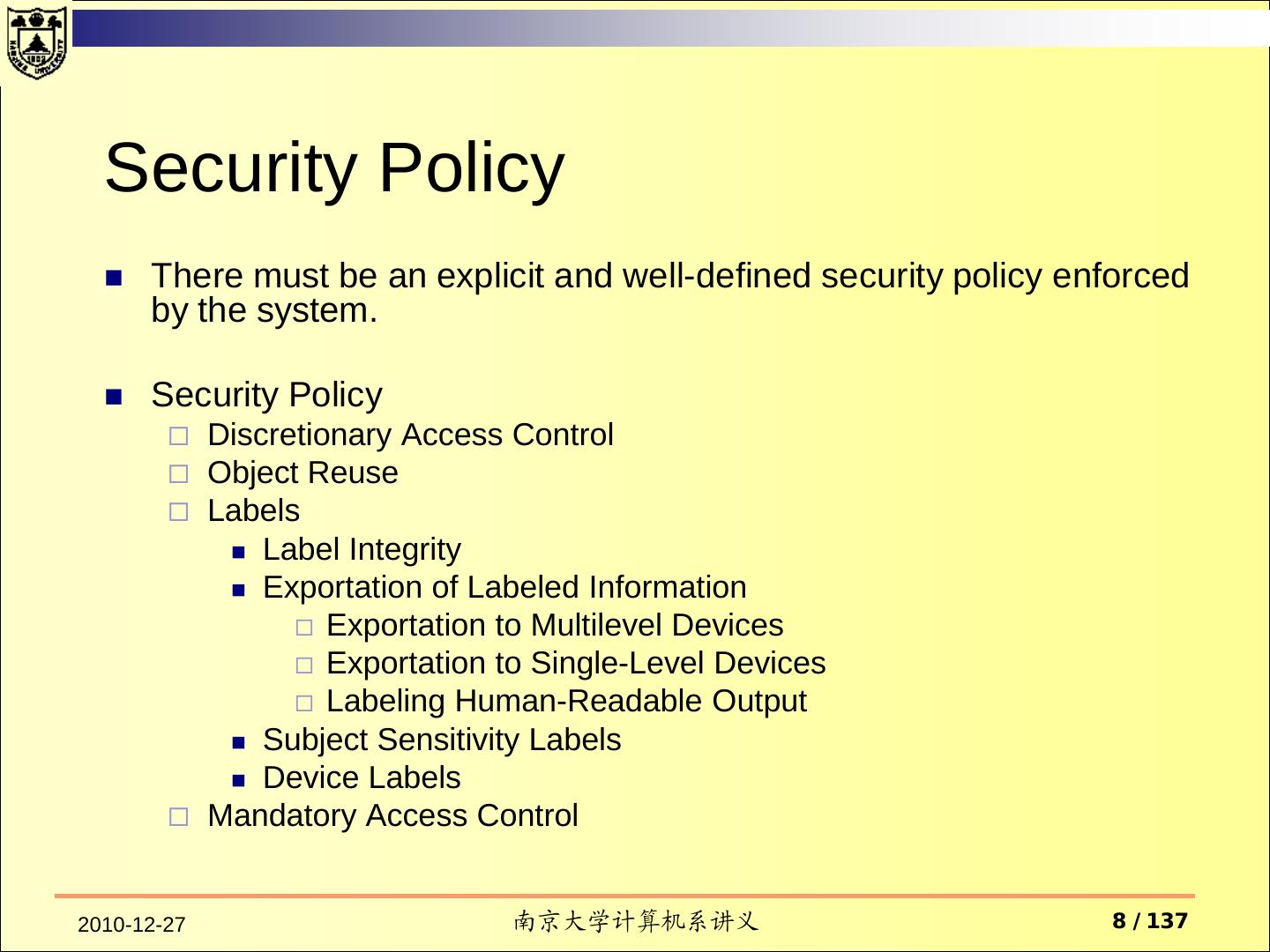 Security Policy

There must be an explicit and well-defined security policy enforced by the system.

Security Policy
Discretionary Access Control
Object Reuse
Labels
Label Integrity
Exportation of Labeled Information
Exportation to Multilevel Devices
Exportation to Single-Level Devices
Labeling Human-Readable Output
Subject Sensitivity Labels
Device Labels
Mandatory Access Control

2010-12-27
南京大学计算机系讲义
8 / 137